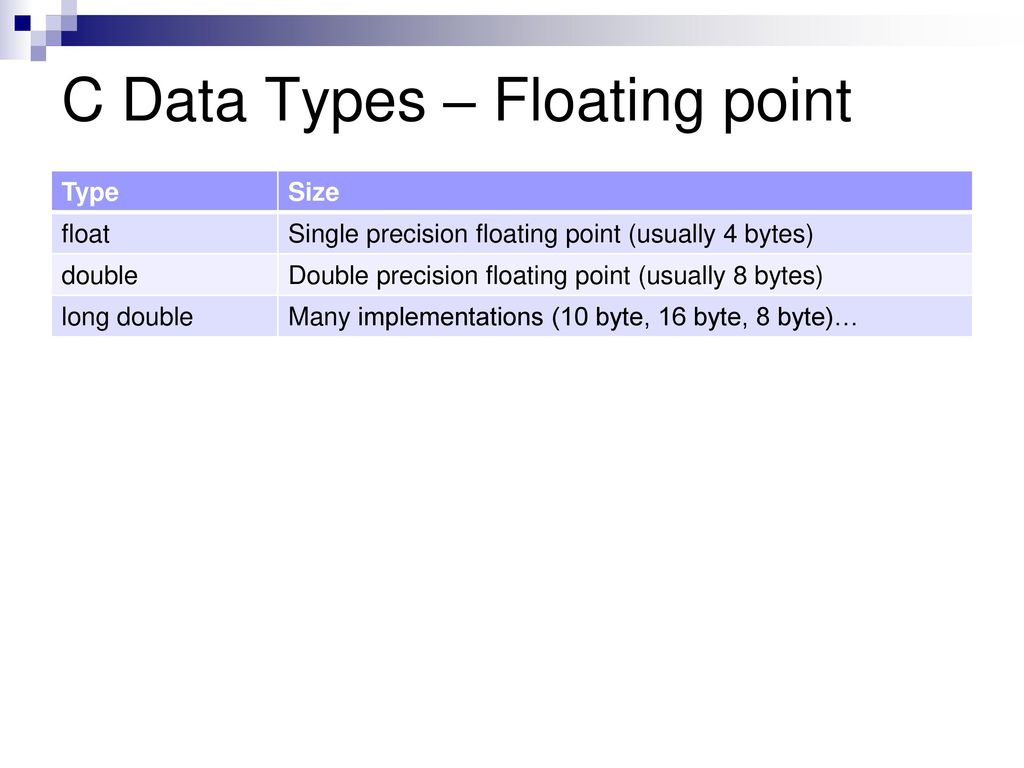 C Data Types – Floating point

| Type | Size |
|---|---|
| float | Single precision floating point (usually 4 bytes) |
| double | Double precision floating point (usually 8 bytes) |
| long double | Many implementations (10 byte, 16 byte, 8 byte)… |